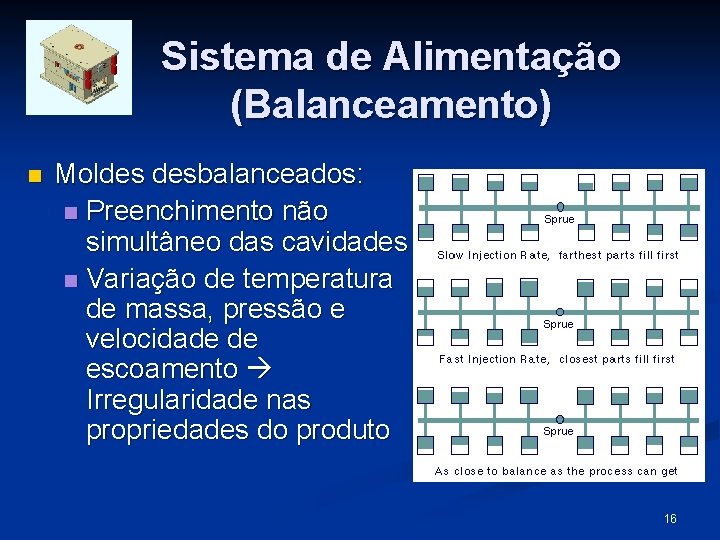 Sistema de Alimentação (Balanceamento)

Moldes desbalanceados:

Preenchimento não simultâneo das cavidades

Variação de temperatura de massa, pressão e velocidade de escoamento → Irregularidade nas propriedades do produto

Sprue
Slow Injection Rate, farthest parts fill first

Sprue
Fast Injection Rate, closest parts fill first

Sprue
As close to balance as the process can get

16